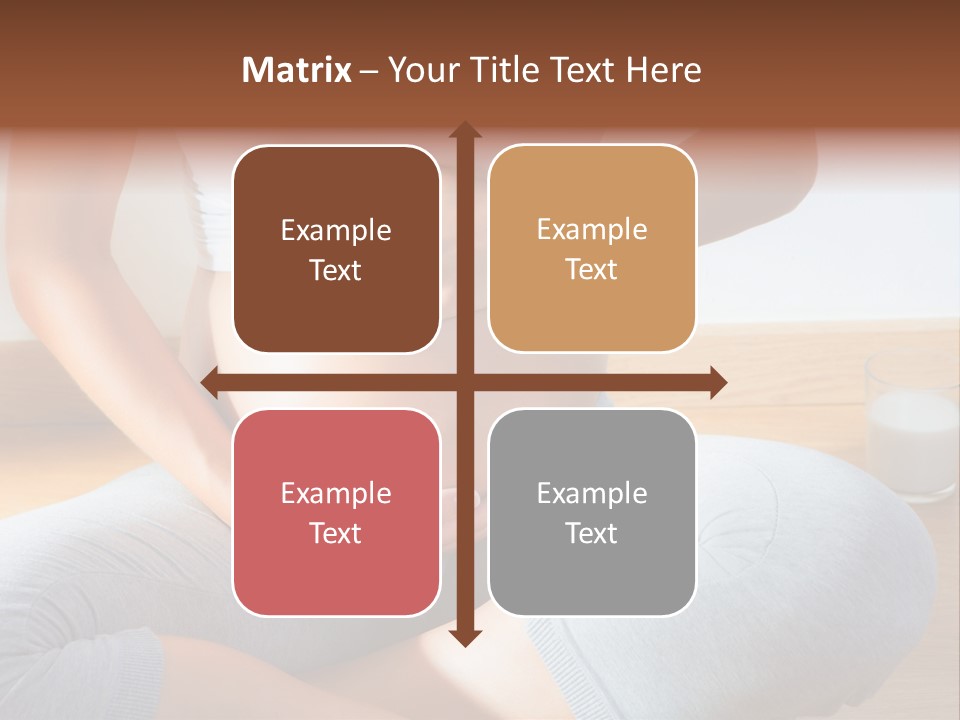 Matrix – Your Title Text Here

Example Text

Example Text

Example Text

Example Text